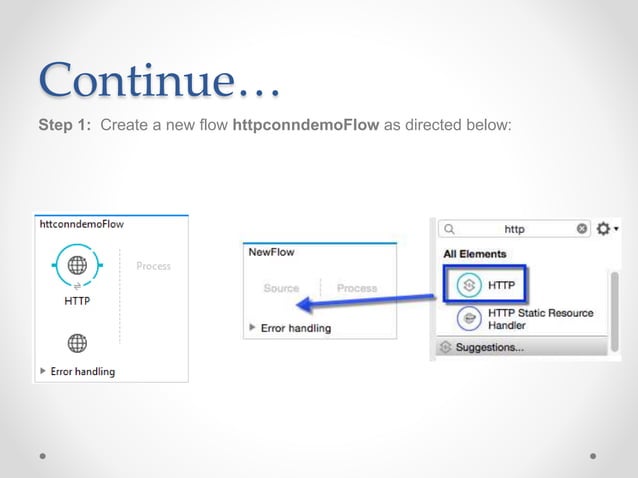 Continue…

Step 1: Create a new flow httpconndemoFlow as directed below:

httconndemoFlow

HTTP

Process

Error handling

NewFlow

Source

Process

Error handling

http

All Elements

HTTP

HTTP Static Resource Handler

Suggestions...